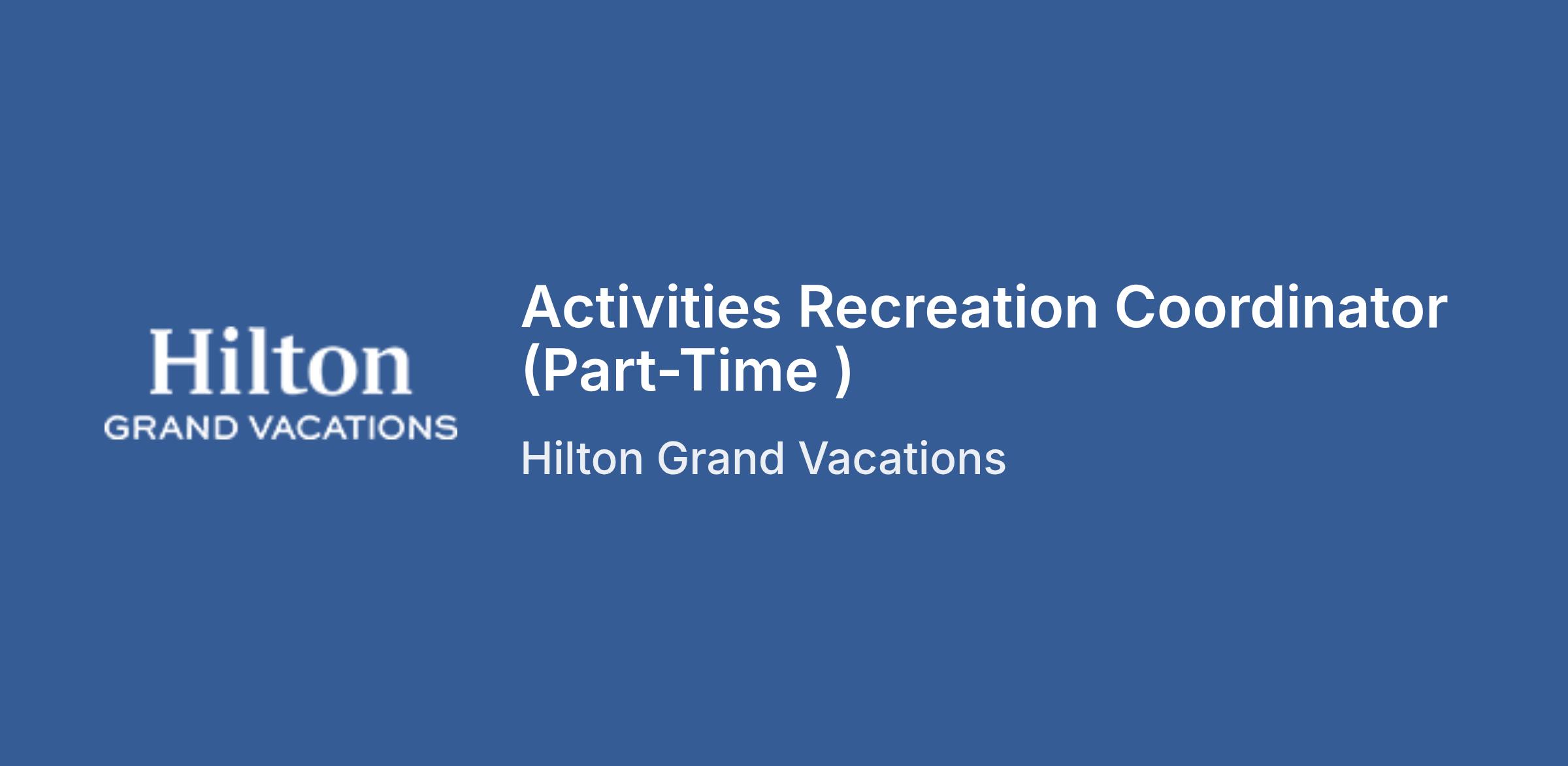 Hilton
GRAND VACATIONS

Activities Recreation Coordinator (Part-Time )

Hilton Grand Vacations